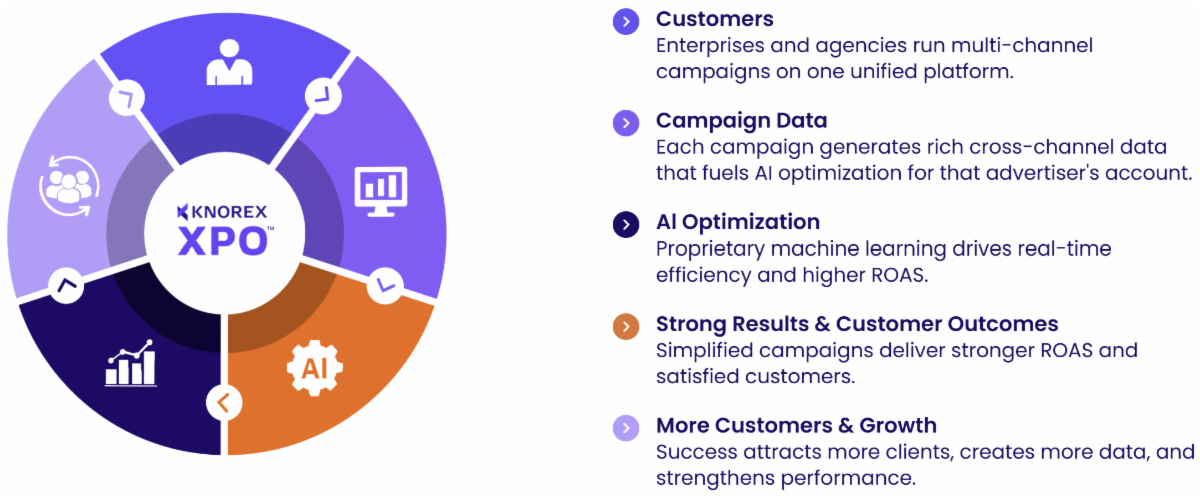 KNOREX
XPO™

AI

Customers
Enterprises and agencies run multi-channel campaigns on one unified platform.

Campaign Data
Each campaign generates rich cross-channel data that fuels AI optimization for that advertiser's account.

AI Optimization
Proprietary machine learning drives real-time efficiency and higher ROAS.

Strong Results & Customer Outcomes
Simplified campaigns deliver stronger ROAS and satisfied customers.

More Customers & Growth
Success attracts more clients, creates more data, and strengthens performance.